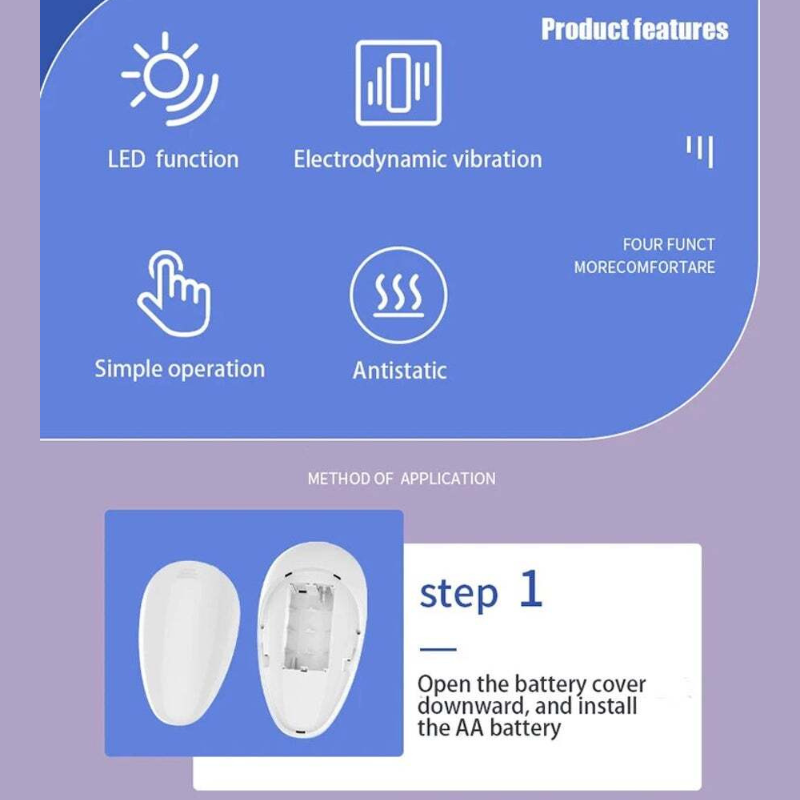 Product features

LED function

Electrodynamic vibration

FOUR FUNCT
MORECOMFORTARE

Simple operation

Antistatic

METHOD OF APPLICATION

step 1

Open the battery cover downward, and install the AA battery